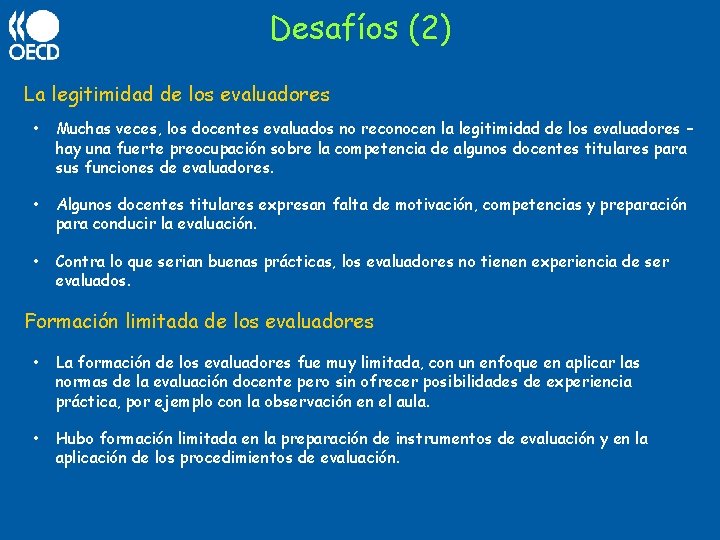 OECD

Desafíos (2)

La legitimidad de los evaluadores

• Muchas veces, los docentes evaluados no reconocen la legitimidad de los evaluadores – hay una fuerte preocupación sobre la competencia de algunos docentes titulares para sus funciones de evaluadores.

• Algunos docentes titulares expresan falta de motivación, competencias y preparación para conducir la evaluación.

• Contra lo que serian buenas prácticas, los evaluadores no tienen experiencia de ser evaluados.

Formación limitada de los evaluadores

• La formación de los evaluadores fue muy limitada, con un enfoque en aplicar las normas de la evaluación docente pero sin ofrecer posibilidades de experiencia práctica, por ejemplo con la observación en el aula.

• Hubo formación limitada en la preparación de instrumentos de evaluación y en la aplicación de los procedimientos de evaluación.